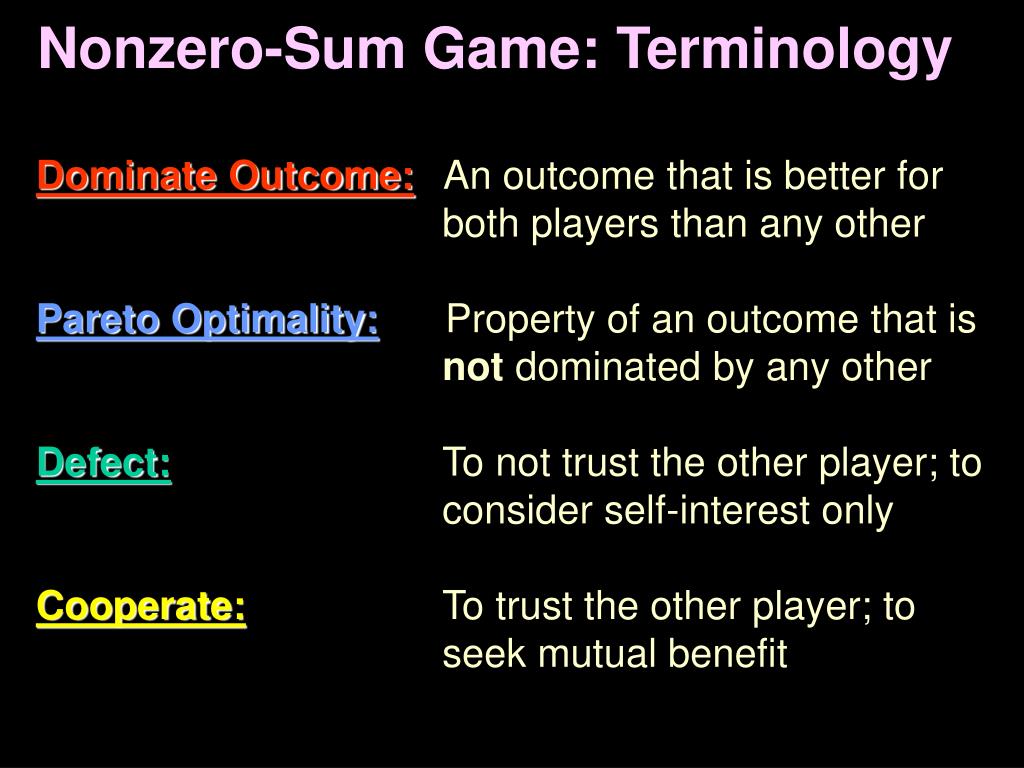 Nonzero-Sum Game: Terminology

Dominate Outcome: An outcome that is better for both players than any other

Pareto Optimality: Property of an outcome that is not dominated by any other

Defect: To not trust the other player; to consider self-interest only

Cooperate: To trust the other player; to seek mutual benefit